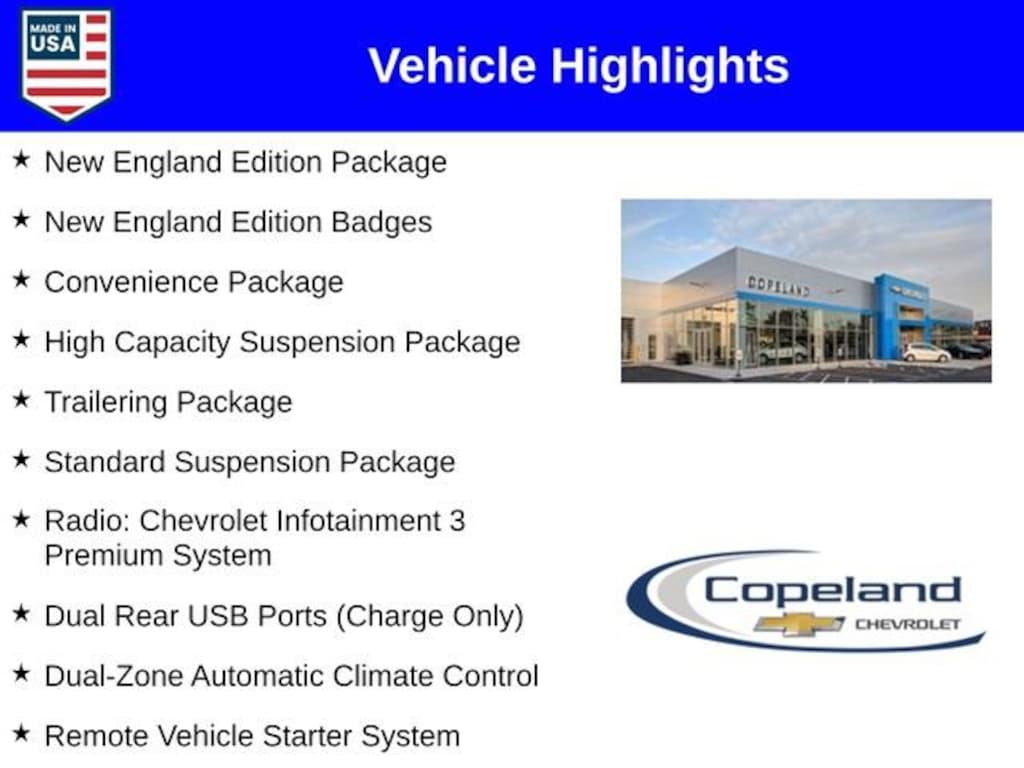 MADE IN USA

Vehicle Highlights

★ New England Edition Package

★ New England Edition Badges

★ Convenience Package

★ High Capacity Suspension Package

★ Trailering Package

★ Standard Suspension Package

★ Radio: Chevrolet Infotainment 3 Premium System

★ Dual Rear USB Ports (Charge Only)

★ Dual-Zone Automatic Climate Control

★ Remote Vehicle Starter System

COPELAND

Copeland CHEVROLET